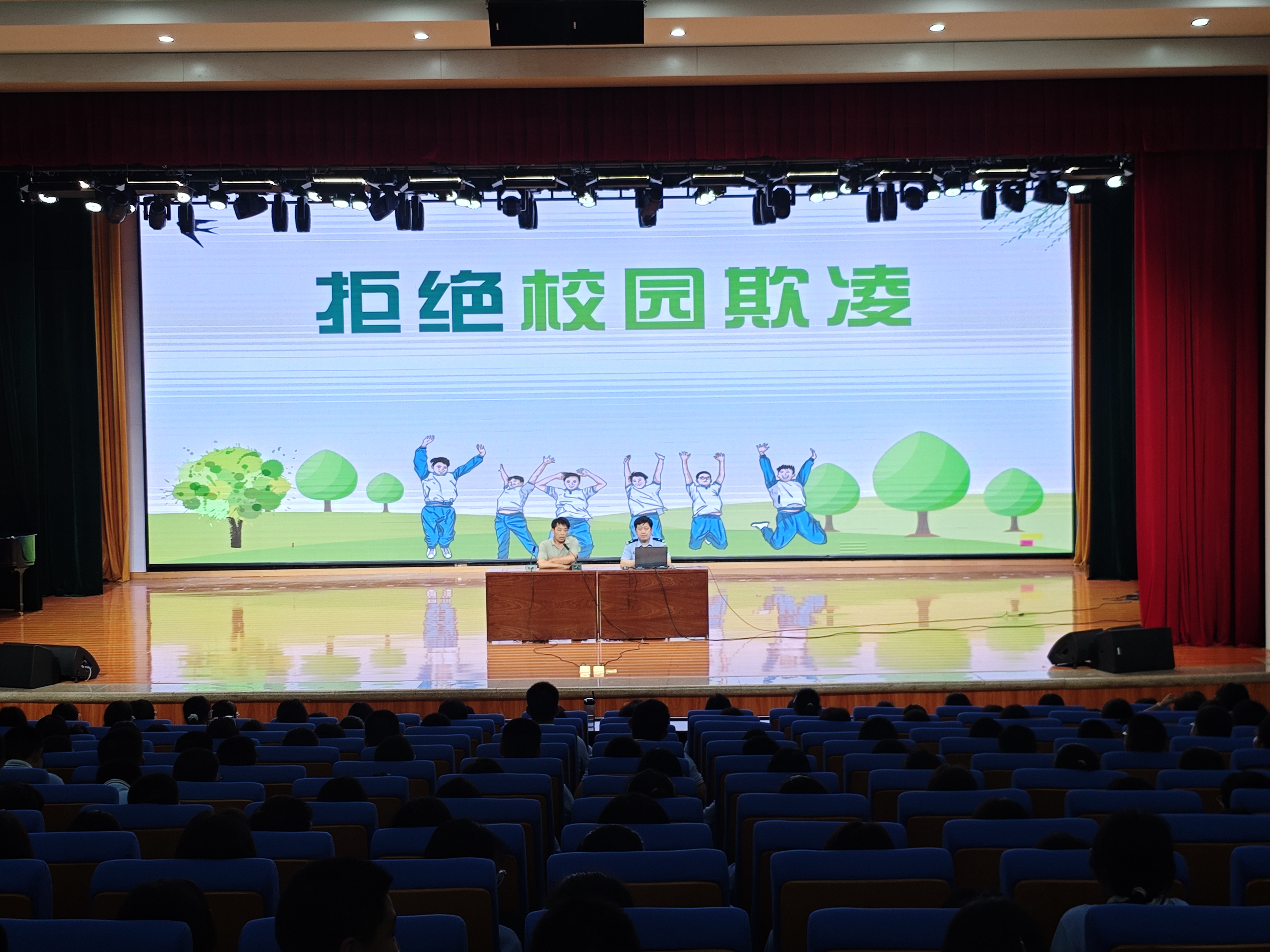 拒绝校园欺凌